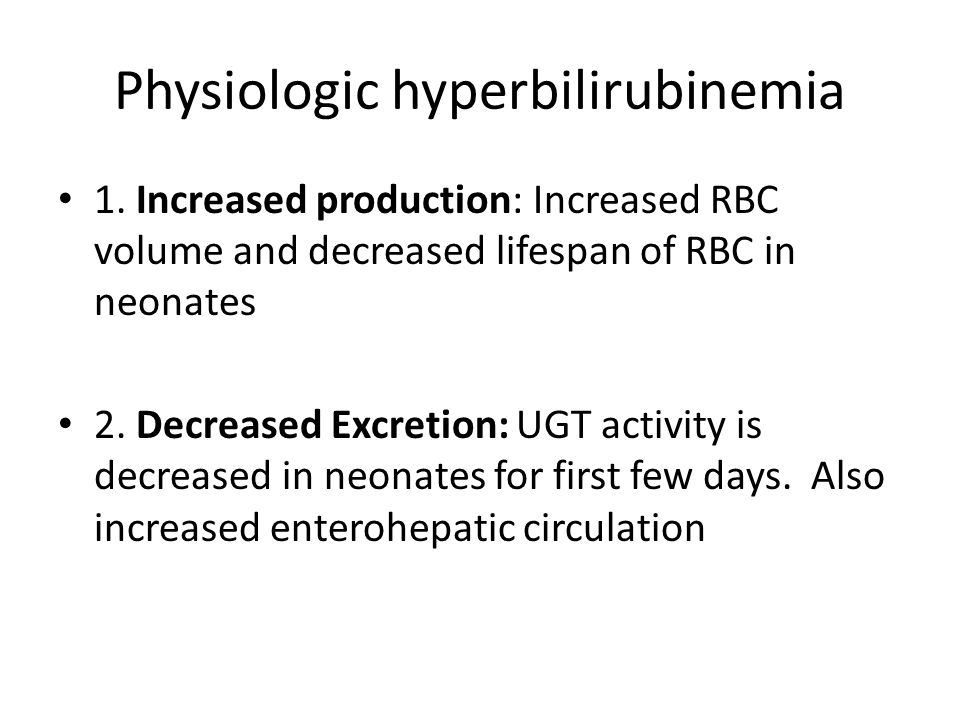 Physiologic hyperbilirubinemia

• 1. Increased production: Increased RBC volume and decreased lifespan of RBC in neonates

• 2. Decreased Excretion: UGT activity is decreased in neonates for first few days. Also increased enterohepatic circulation